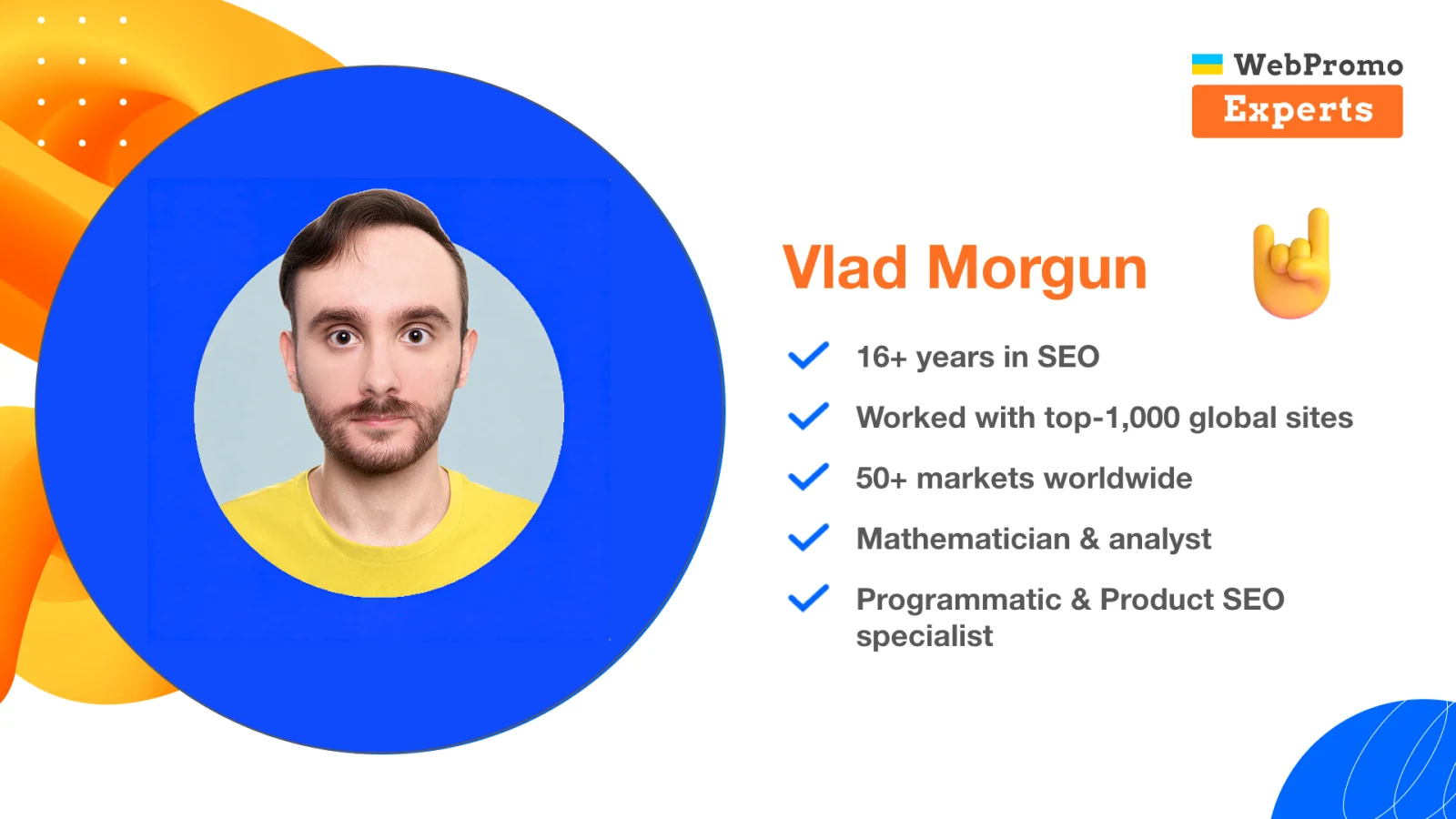 WebPromo
Experts

Vlad Morgun

16+ years in SEO

Worked with top-1,000 global sites

50+ markets worldwide

Mathematician & analyst

Programmatic & Product SEO specialist